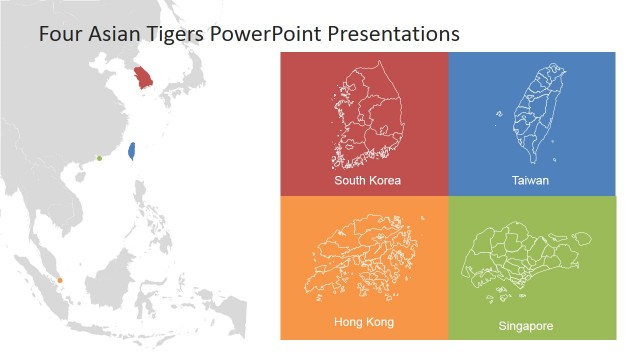 Four Asian Tigers PowerPoint Presentations

South Korea

Taiwan

Hong Kong

Singapore